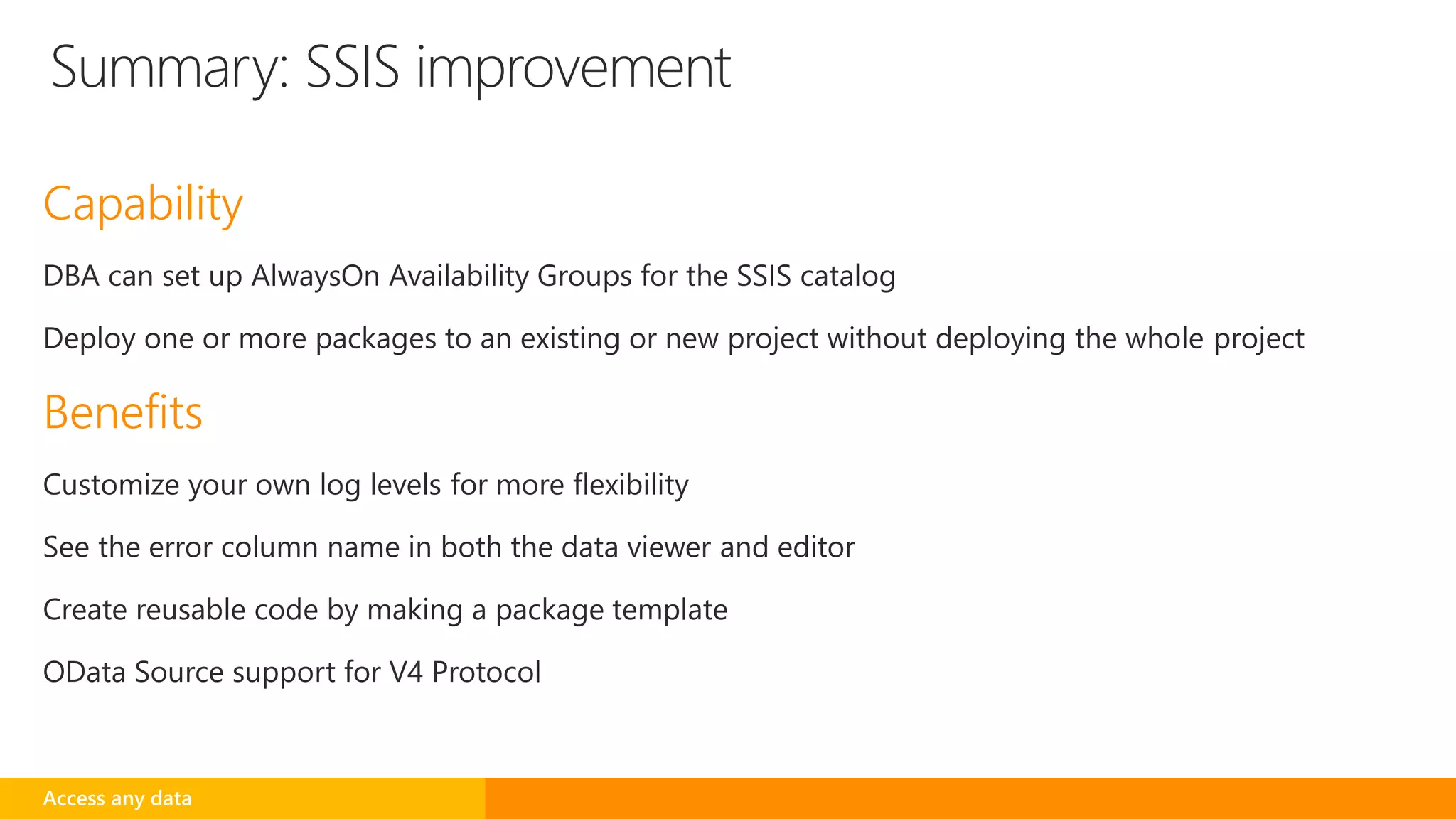 Summary: SSIS improvement

Capability

DBA can set up AlwaysOn Availability Groups for the SSIS catalog

Deploy one or more packages to an existing or new project without deploying the whole project

Benefits

Customize your own log levels for more flexibility

See the error column name in both the data viewer and editor

Create reusable code by making a package template

OData Source support for V4 Protocol

Access any data